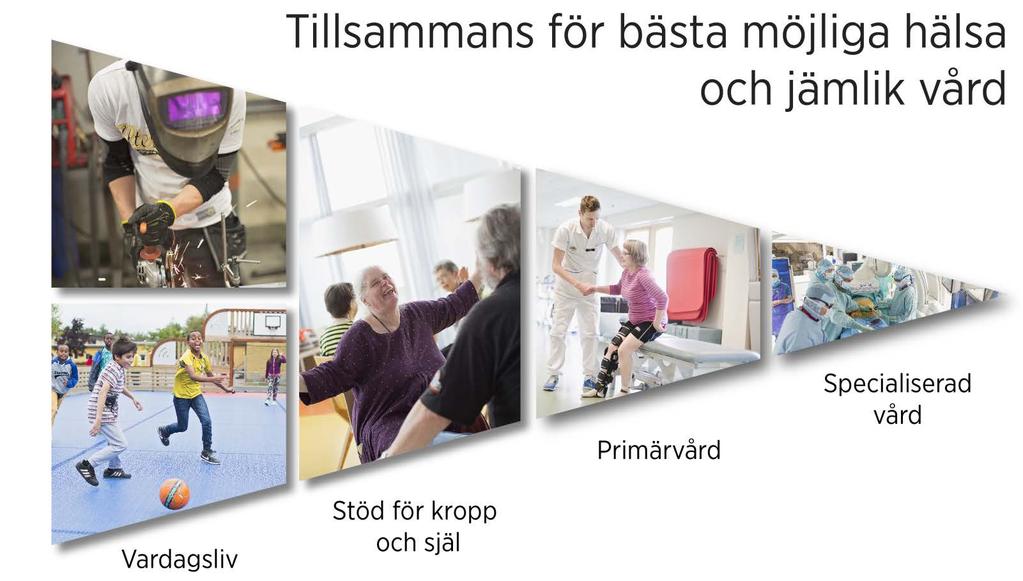 Tillsammans för bästa möjliga hälsa och jämlik vård

Vardagsliv

Stöd för kropp och själ

Primärvård

Specialiserad vård